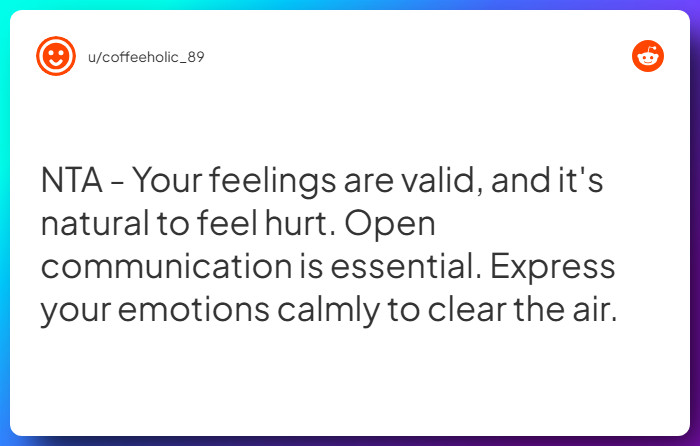 u/coffeeholic_89

NTA - Your feelings are valid, and it's natural to feel hurt. Open communication is essential. Express your emotions calmly to clear the air.